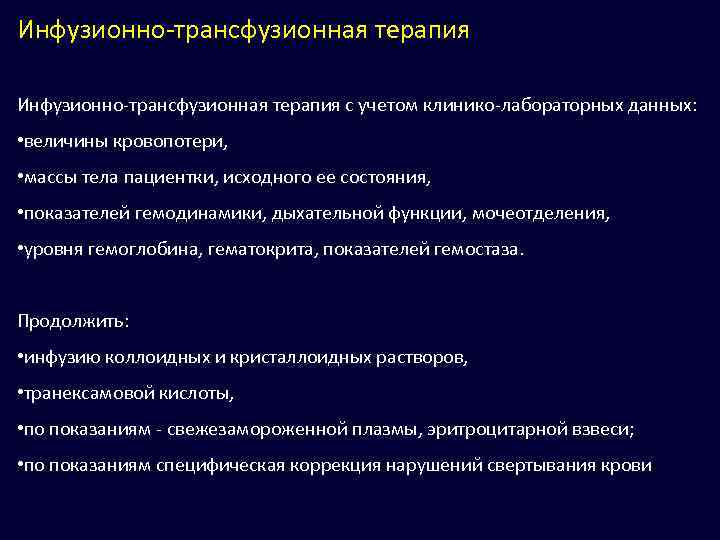 Инфузионно-трансфузионная терапия

Инфузионно-трансфузионная терапия с учетом клинико-лабораторных данных:

•величины кровопотери,

•массы тела пациентки, исходного ее состояния,

•показателей гемодинамики, дыхательной функции, мочеотделения,

•уровня гемоглобина, гематокрита, показателей гемостаза.

Продолжить:

•инфузию коллоидных и кристаллоидных растворов,

•транексамовой кислоты,

•по показаниям - свежезамороженной плазмы, эритроцитарной взвеси;

•по показаниям специфическая коррекция нарушений свертывания крови